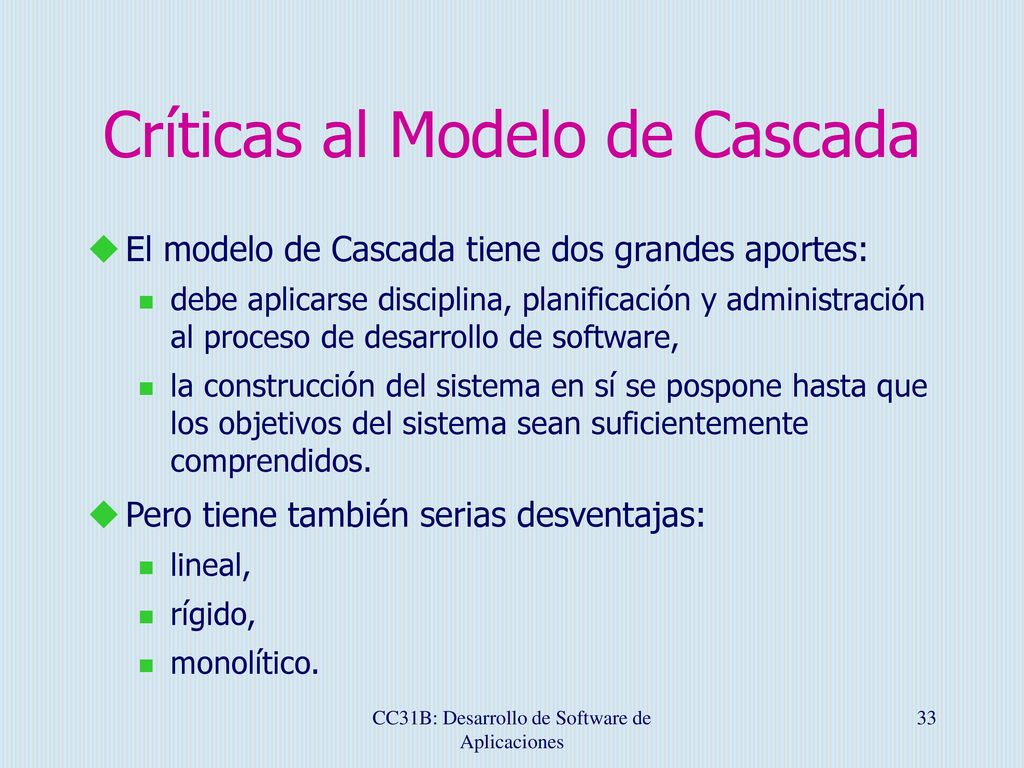 Críticas al Modelo de Cascada

El modelo de Cascada tiene dos grandes aportes:

debe aplicarse disciplina, planificación y administración al proceso de desarrollo de software,

la construcción del sistema en sí se pospone hasta que los objetivos del sistema sean suficientemente comprendidos.

Pero tiene también serias desventajas:

lineal,

rígido,

monolítico.

CC31B: Desarrollo de Software de Aplicaciones

33